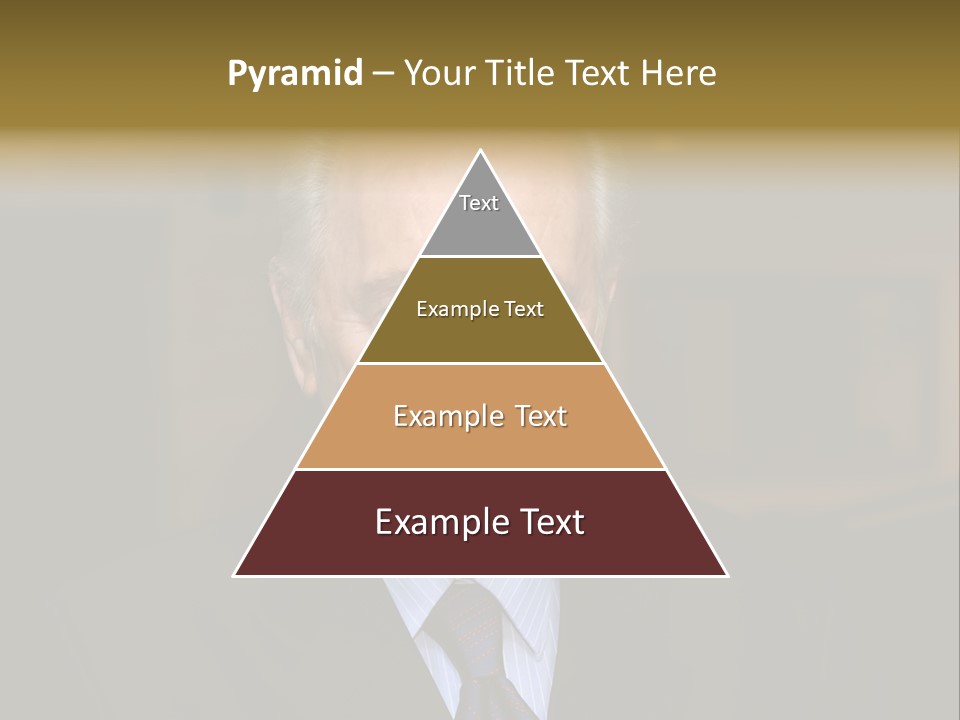 Pyramid – Your Title Text Here

Text

Example Text

Example Text

Example Text